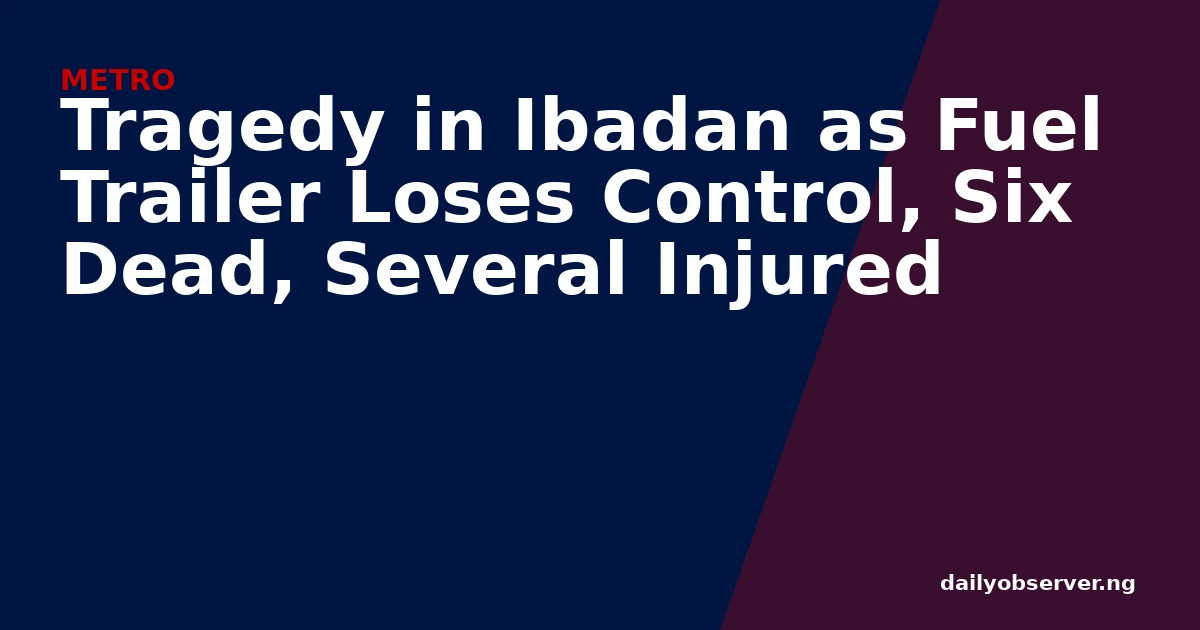 METRO

Tragedy in Ibadan as Fuel Trailer Loses Control, Six Dead, Several Injured

dailyobserver.ng